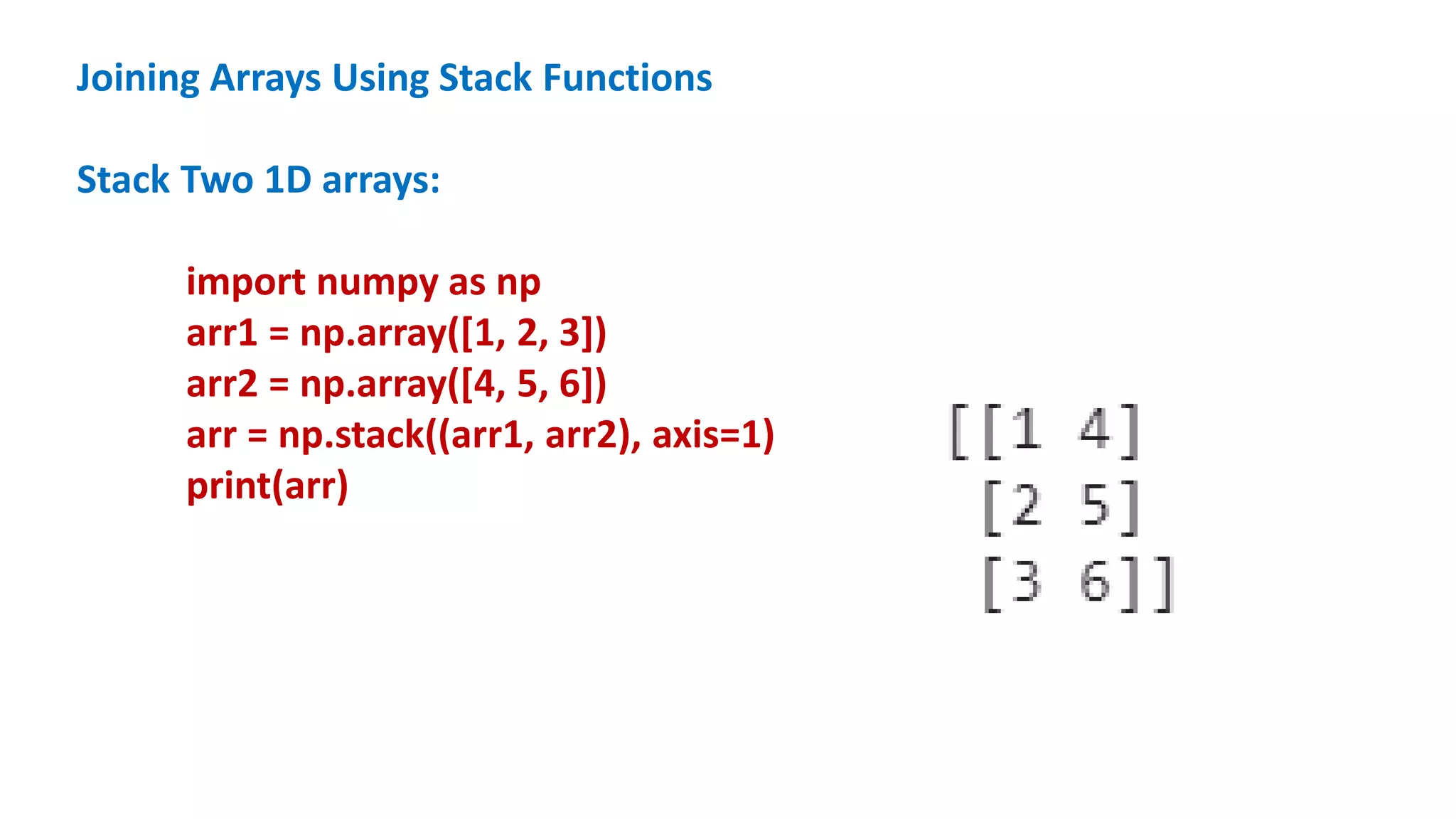 Joining Arrays Using Stack Functions

Stack Two 1D arrays:

import numpy as np
arr1 = np.array([1, 2, 3])
arr2 = np.array([4, 5, 6])
arr = np.stack((arr1, arr2), axis=1)
print(arr)

[[1 4]
 [2 5]
 [3 6]]